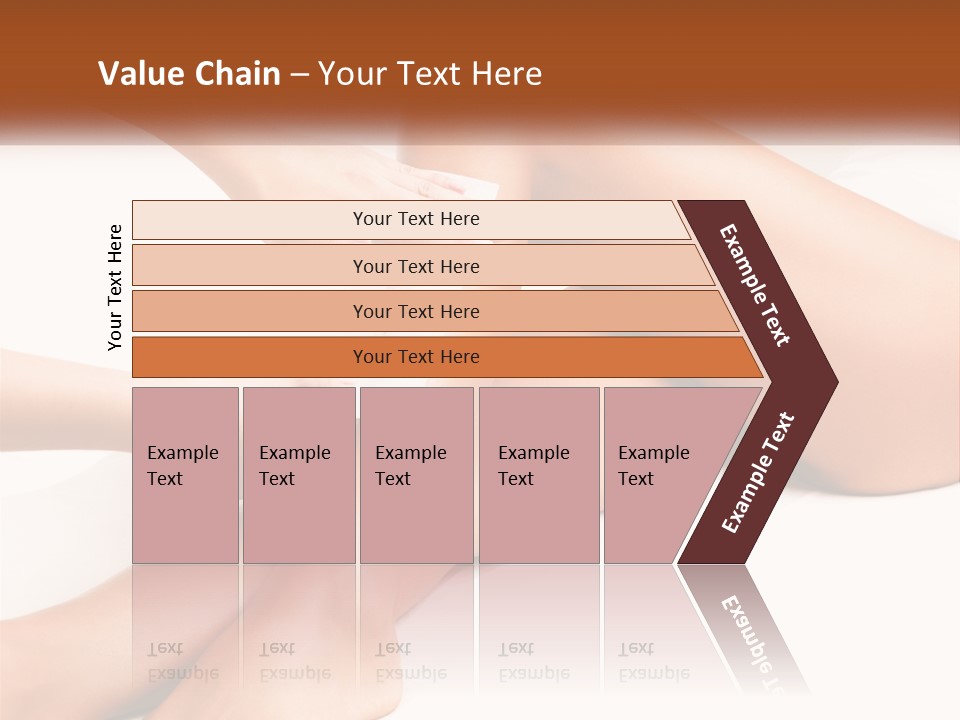 Value Chain – Your Text Here

Your Text Here

Your Text Here

Your Text Here

Your Text Here

Your Text Here

Example Text

Example Text

Example Text

Example Text

Example Text

Example Text

Example Text